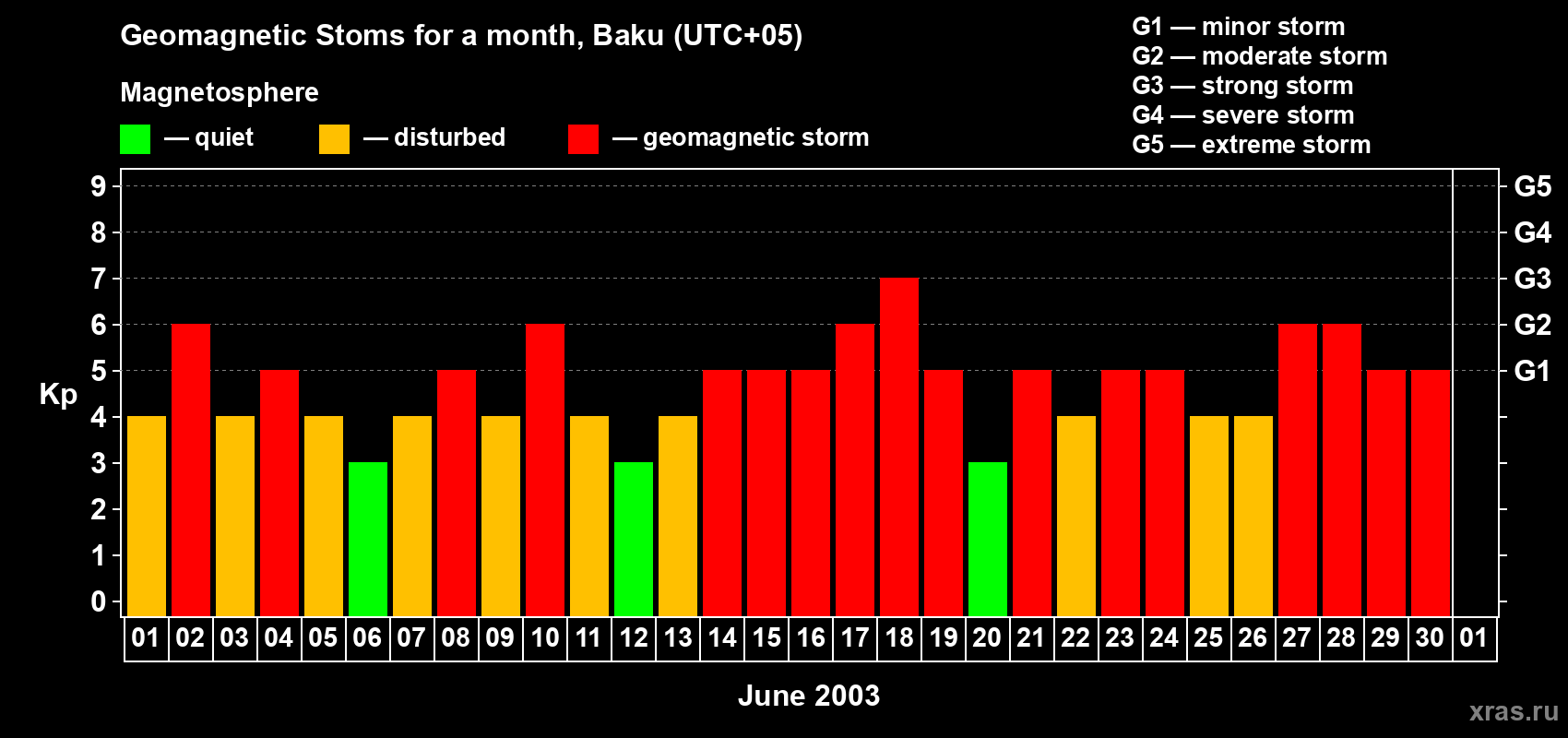 Geomagnetic Stoms for a month, Baku (UTC+05)

Magnetosphere

— quiet — disturbed — geomagnetic storm

G1 — minor storm
G2 — moderate storm
G3 — strong storm
G4 — severe storm
G5 — extreme storm

Kp

9
8
7
6
5
4
3
2
1
0

G5
G4
G3
G2
G1

01 02 03 04 05 06 07 08 09 10 11 12 13 14 15 16 17 18 19 20 21 22 23 24 25 26 27 28 29 30 01

June 2003

xras.ru